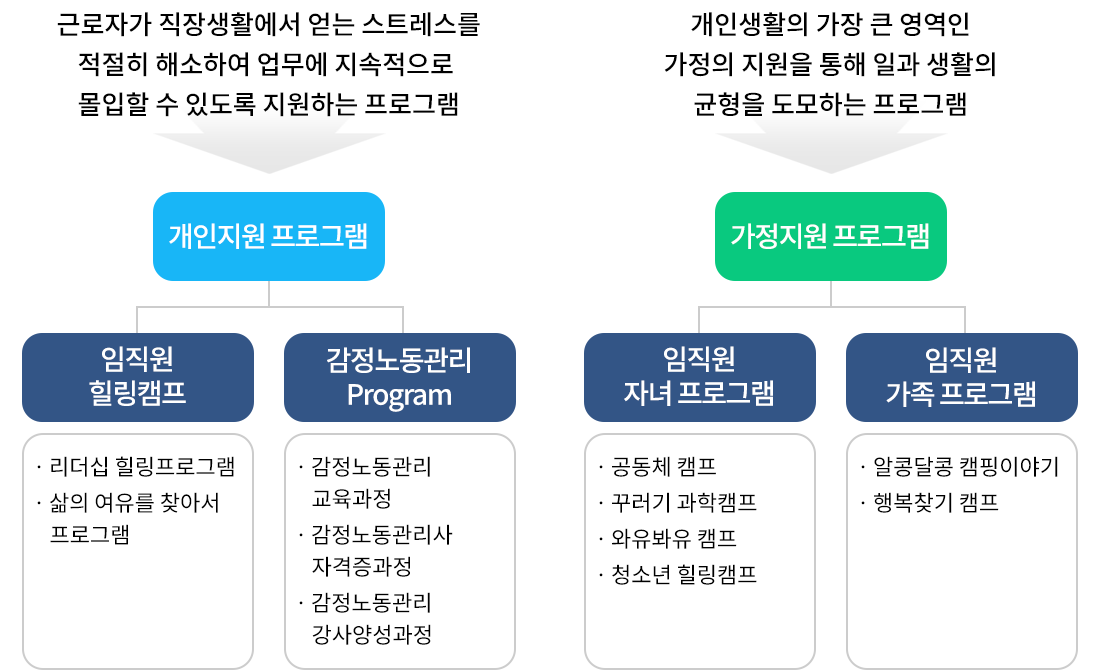 근로자가 직장생활에서 얻는 스트레스를 적절히 해소하여 업무에 지속적으로 몰입할 수 있도록 지원하는 프로그램

개인지원 프로그램

임직원 힐링캠프

· 리더십 힐링프로그램
· 삶의 여유를 찾아서 프로그램

감정노동관리 Program

· 감정노동관리 교육과정
· 감정노동관리사 자격증과정
· 감정노동관리 강사양성과정

개인생활의 가장 큰 영역인 가정의 지원을 통해 일과 생활의 균형을 도모하는 프로그램

가정지원 프로그램

임직원 자녀 프로그램

· 공동체 캠프
· 꾸러기 과학캠프
· 와유봐유 캠프
· 청소년 힐링캠프

임직원 가족 프로그램

· 알콩달콩 캠핑이야기
· 행복찾기 캠프